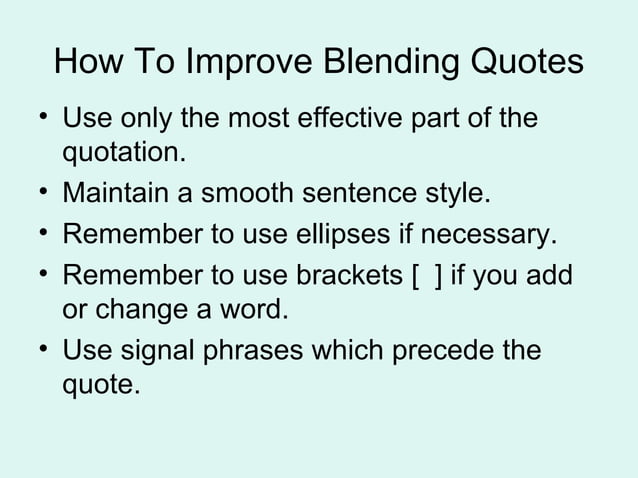 How To Improve Blending Quotes

• Use only the most effective part of the quotation.
• Maintain a smooth sentence style.
• Remember to use ellipses if necessary.
• Remember to use brackets [ ] if you add or change a word.
• Use signal phrases which precede the quote.